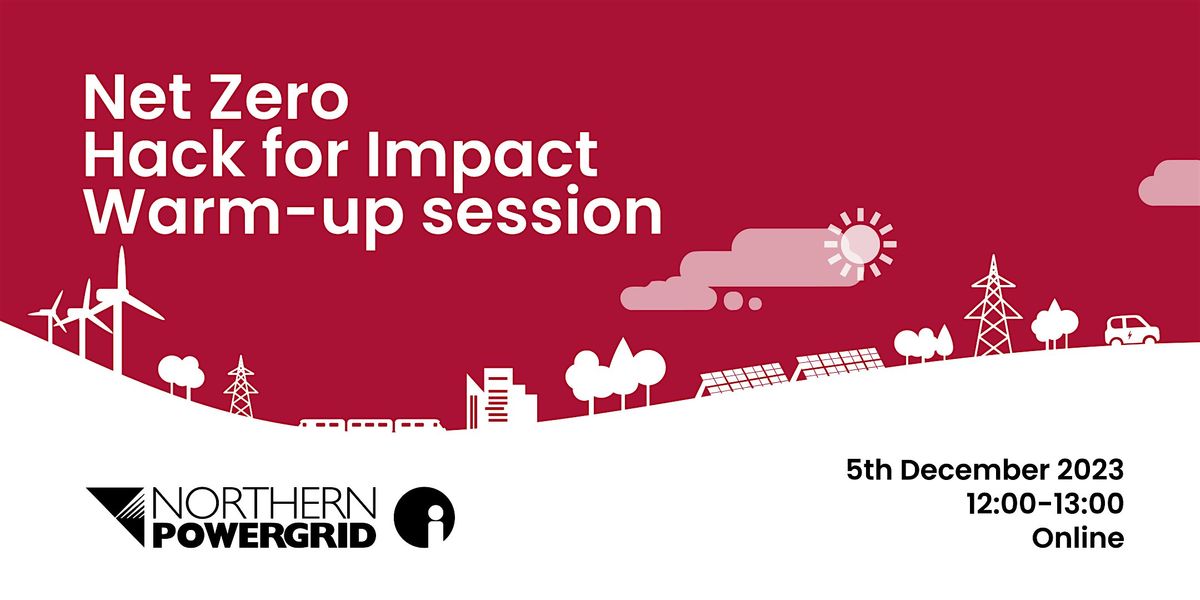 Net Zero
Hack for Impact
Warm-up session

NORTHERN
POWERGRID

5th December 2023
12:00-13:00
Online